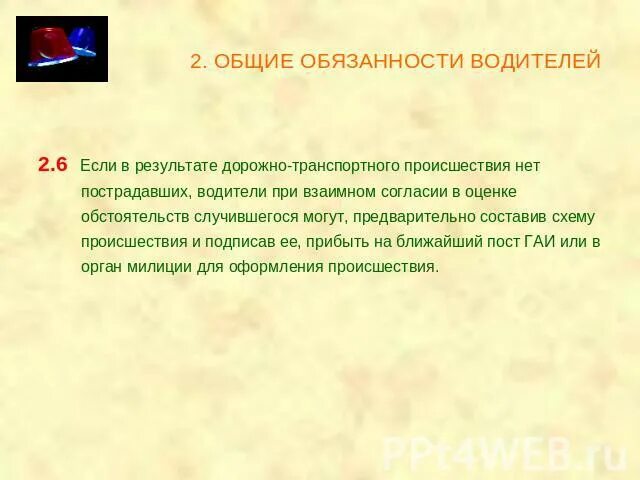 2. ОБЩИЕ ОБЯЗАННОСТИ ВОДИТЕЛЕЙ

2.6 Если в результате дорожно-транспортного происшествия нет пострадавших, водители при взаимном согласии в оценке обстоятельств случившегося могут, предварительно составив схему происшествия и подписав ее, прибыть на ближайший пост ГАИ или в орган милиции для оформления происшествия.

PPt4WEB.ru